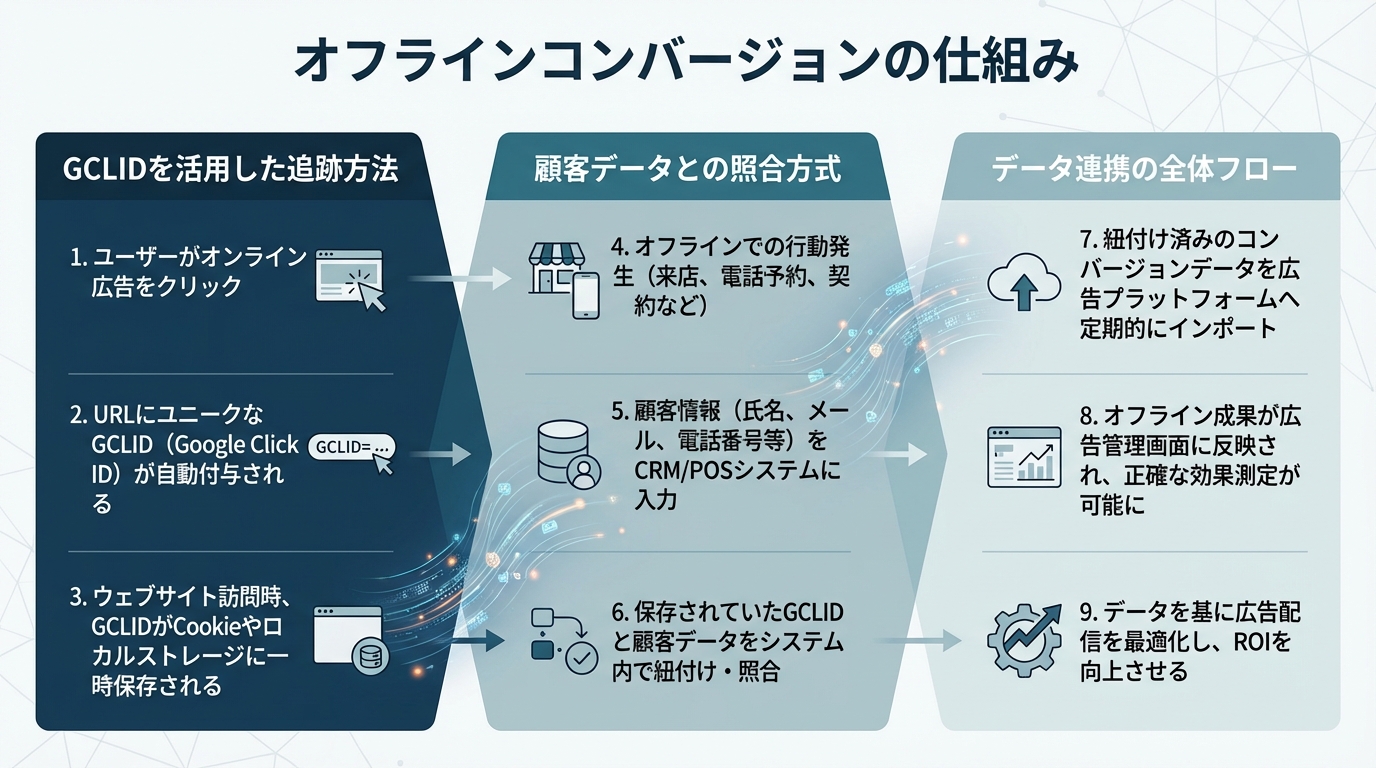 オフラインコンバージョンの仕組み

GCLIDを活用した追跡方法

1. ユーザーがオンライン広告をクリック

2. URLにユニークなGCLID（Google Click ID）が自動付与される

GCLID=...

3. ウェブサイト訪問時、GCLIDがCookieやロカルストレージに一時保存される

顧客データとの照合方式

4. オフラインでの行動発生（来店、電話予約、契約など）

5. 顧客情報（氏名、メール、電話番号等）をCRM/POSシステムに入力

6. 保存されていたGCLIDと顧客データをシステム内で紐付け・照合

データ連携の全体フロー

7. 紐付け済みのコンバージョンデータを広告プラットフォームへ定期的にインポート

8. オフライン成果が広告管理画面に反映され、正確な効果測定が可能に

9. データを基に広告配信を最適化し、ROIを向上させる